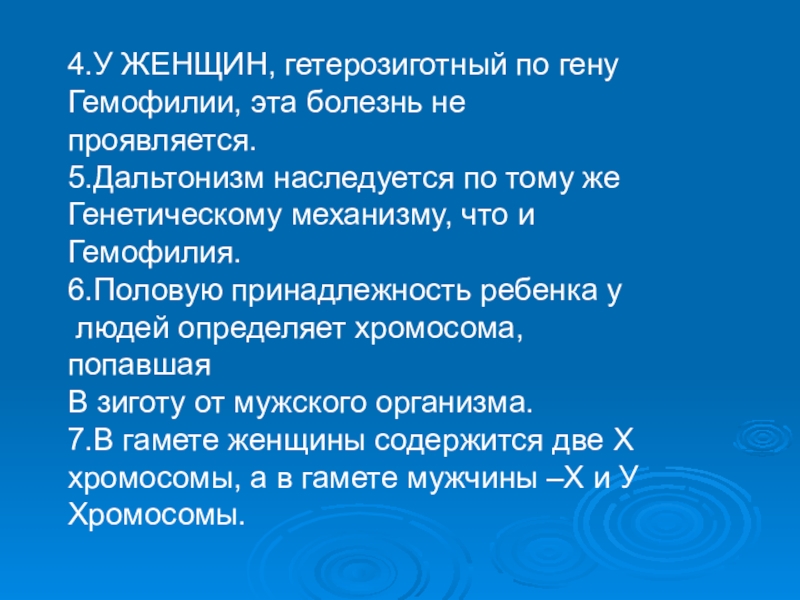 4.У ЖЕНЩИН, гетерозиготный по гену Гемофилии, эта болезнь не проявляется.
5.Дальтонизм наследуется по тому же Генетическому механизму, что и Гемофилия.
6.Половую принадлежность ребенка у людей определяет хромосома, попавшая
В зиготу от мужского организма.
7.В гамете женщины содержится две Х хромосомы, а в гамете мужчины –Х и У Хромосомы.